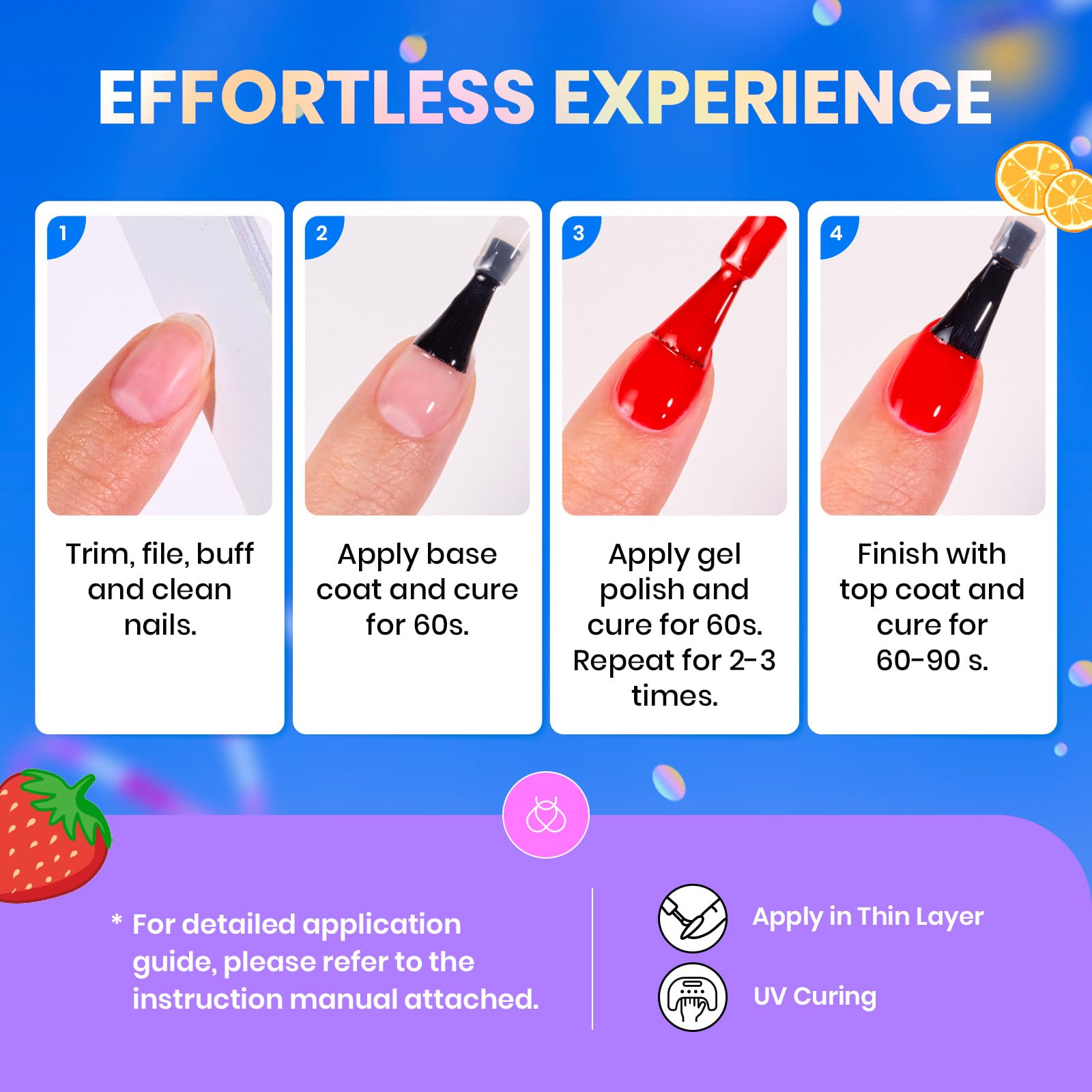 EFFORTLESS EXPERIENCE

1

Trim, file, buff and clean nails.

2

Apply base coat and cure for 60s.

3

Apply gel polish and cure for 60s. Repeat for 2-3 times.

4

Finish with top coat and cure for 60-90 s.

* For detailed application guide, please refer to the instruction manual attached.

Apply in Thin Layer

UV Curing